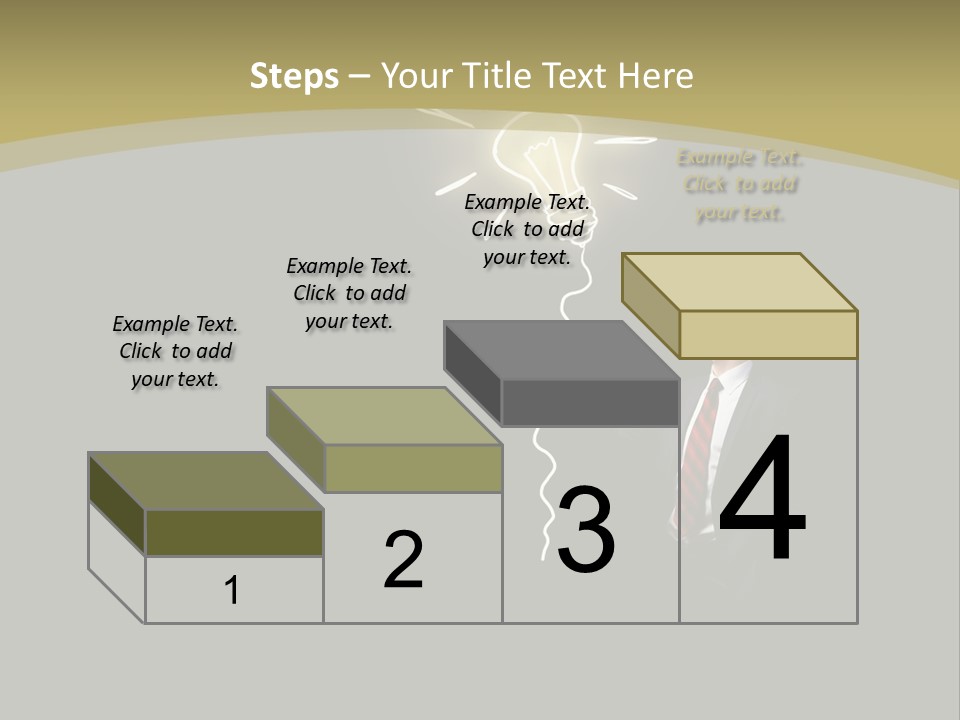 Steps – Your Title Text Here

Example Text. Click to add your text.

Example Text. Click to add your text.

Example Text. Click to add your text.

Example Text. Click to add your text.

1

2

3

4